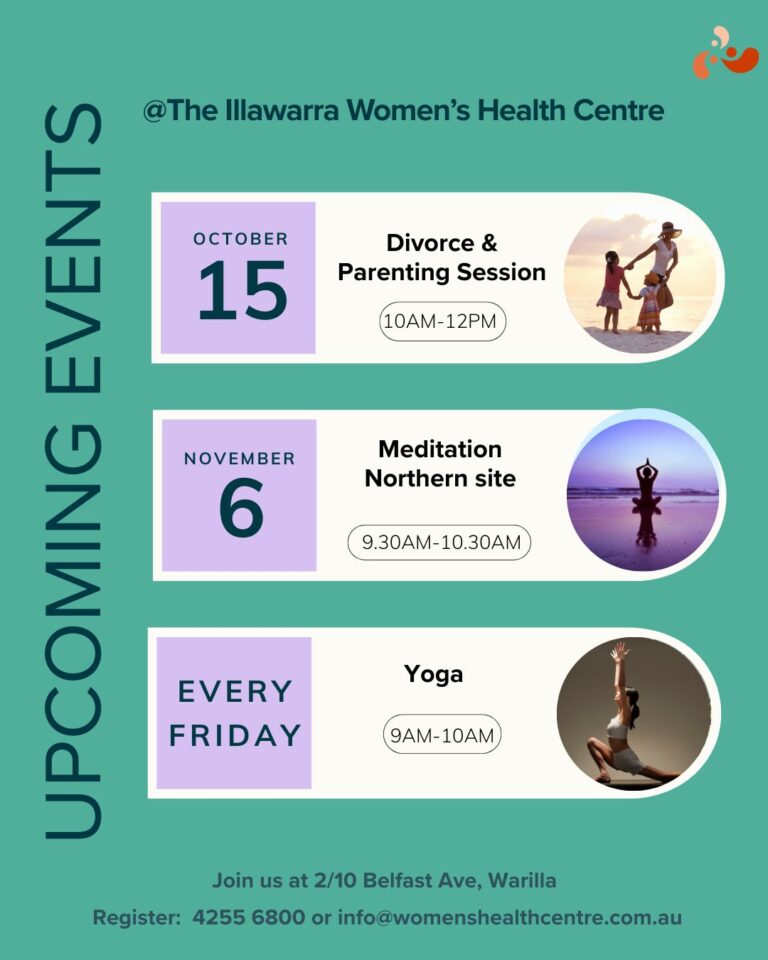 UPCOMING EVENTS

@The Illawarra Women's Health Centre

OCTOBER
15

Divorce & Parenting Session

10AM-12PM

NOVEMBER
6

Meditation Northern site

9.30AM-10.30AM

EVERY FRIDAY

Yoga

9AM-10AM

Join us at 2/10 Belfast Ave, Warilla

Register: 4255 6800 or info@womenshealthcentre.com.au